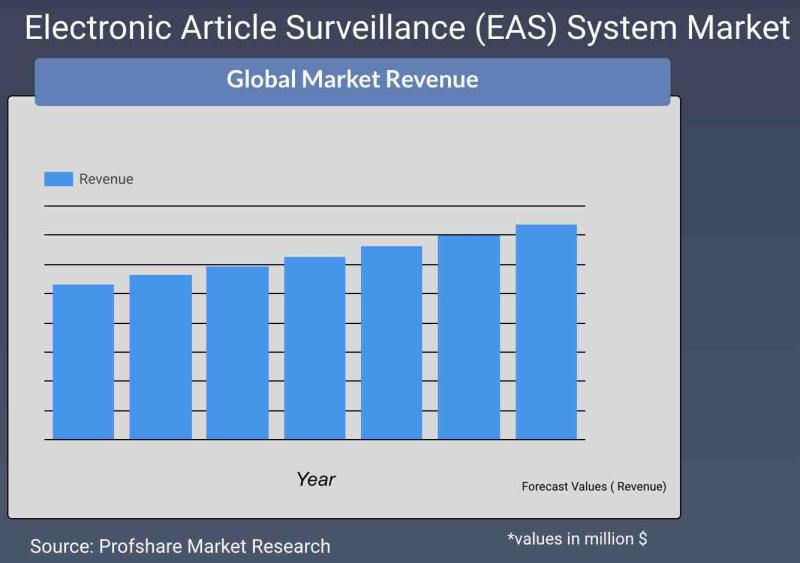 Electronic Article Surveillance (EAS) System Market

Global Market Revenue

Revenue

Year

Forecast Values ( Revenue)

Source: Profshare Market Research

*values in million $